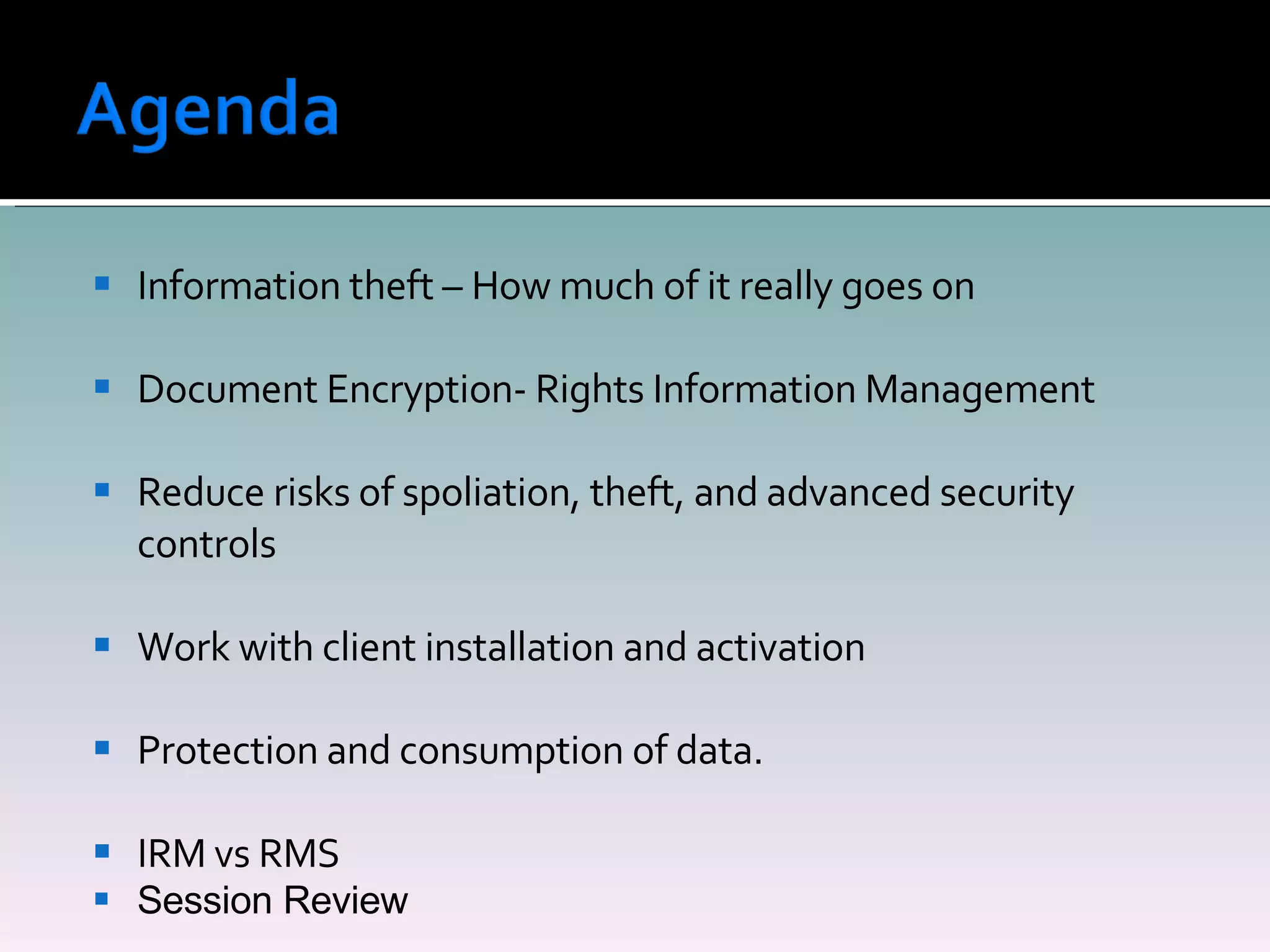 Agenda

▪ Information theft – How much of it really goes on

▪ Document Encryption- Rights Information Management

▪ Reduce risks of spoliation, theft, and advanced security controls

▪ Work with client installation and activation

▪ Protection and consumption of data.

▪ IRM vs RMS
▪ Session Review